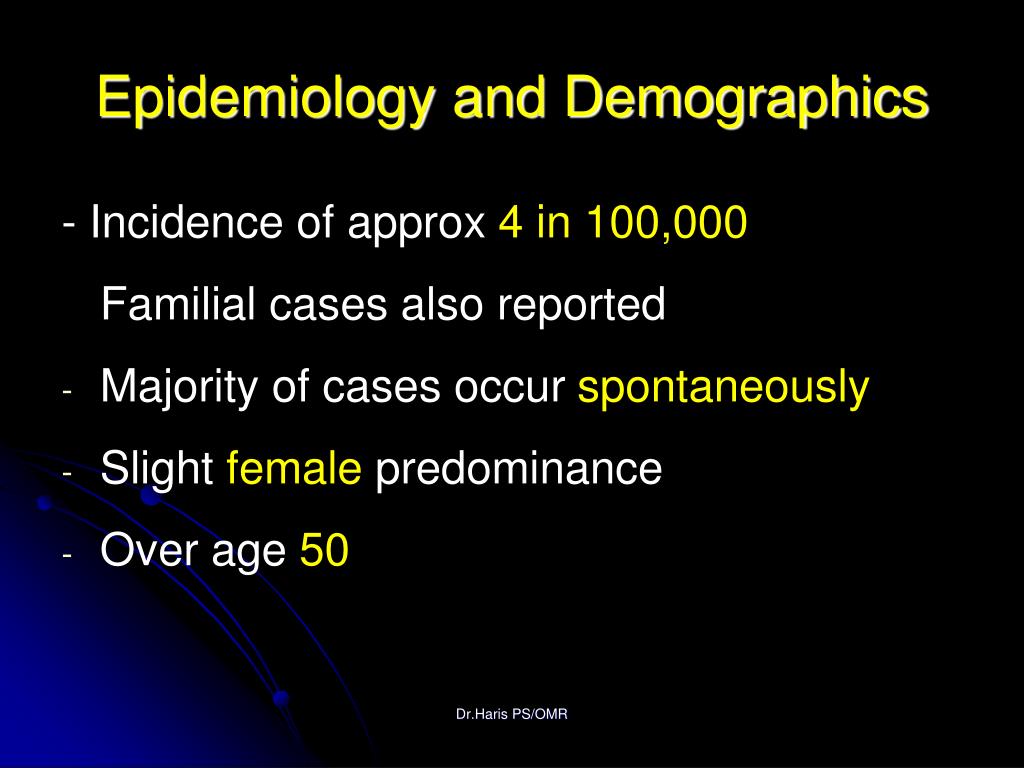 Epidemiology and Demographics

- Incidence of approx 4 in 100,000

Familial cases also reported

- Majority of cases occur spontaneously

- Slight female predominance

- Over age 50

Dr.Haris PS/OMR